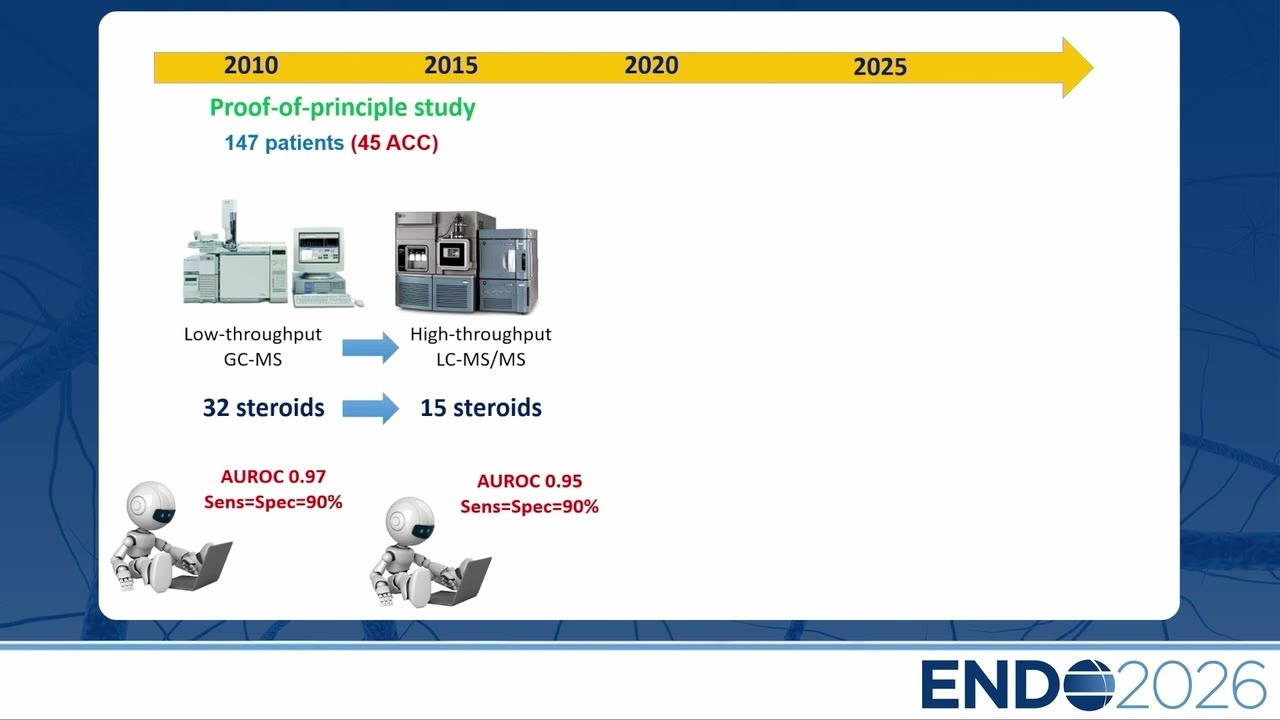 2010 2015 2020 2025

Proof-of-principle study

147 patients (45 ACC)

Low-throughput GC-MS

High-throughput LC-MS/MS

32 steroids

15 steroids

AUROC 0.97
Sens=Spec=90%

AUROC 0.95
Sens=Spec=90%

ENDO2026